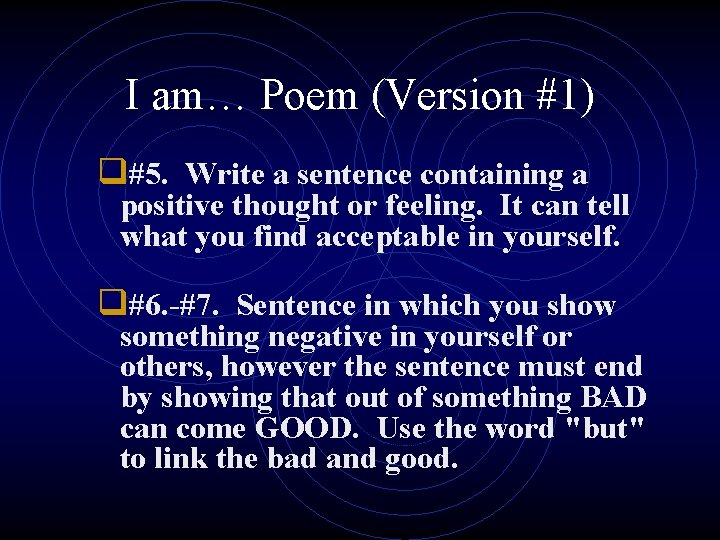 I am… Poem (Version #1)

#5. Write a sentence containing a positive thought or feeling. It can tell what you find acceptable in yourself.

#6.-#7. Sentence in which you show something negative in yourself or others, however the sentence must end by showing that out of something BAD can come GOOD. Use the word "but" to link the bad and good.